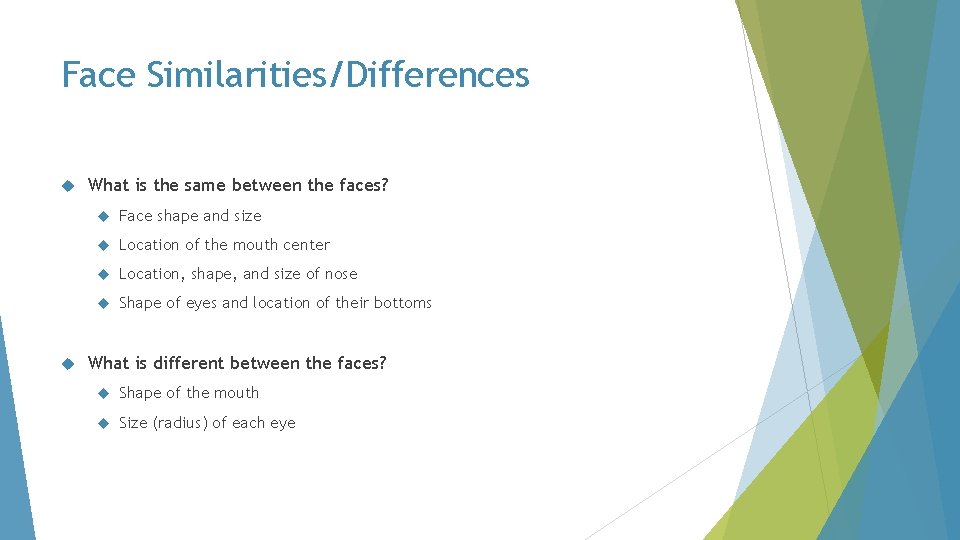 Face Similarities/Differences

What is the same between the faces?

Face shape and size

Location of the mouth center

Location, shape, and size of nose

Shape of eyes and location of their bottoms

What is different between the faces?

Shape of the mouth

Size (radius) of each eye